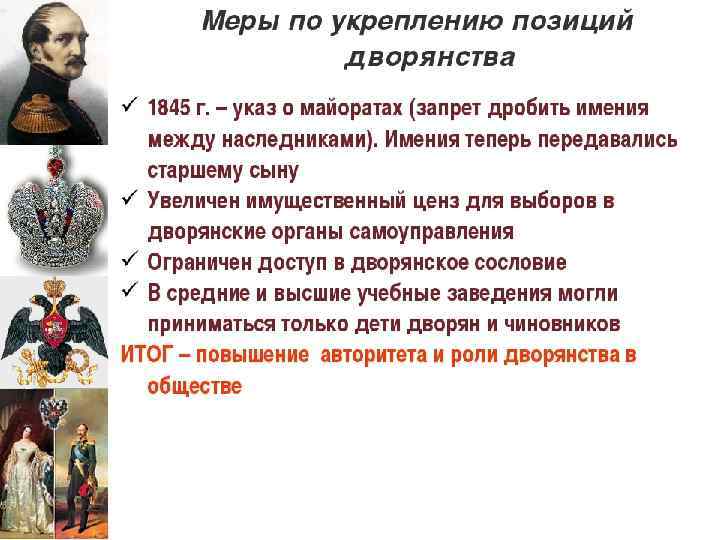 Меры по укреплению позиций дворянства

✓ 1845 г. – указ о майоратах (запрет дробить имения между наследниками). Имения теперь передавались старшему сыну
✓ Увеличен имущественный ценз для выборов в дворянские органы самоуправления
✓ Ограничен доступ в дворянское сословие
✓ В средние и высшие учебные заведения могли приниматься только дети дворян и чиновников

ИТОГ – повышение авторитета и роли дворянства в обществе